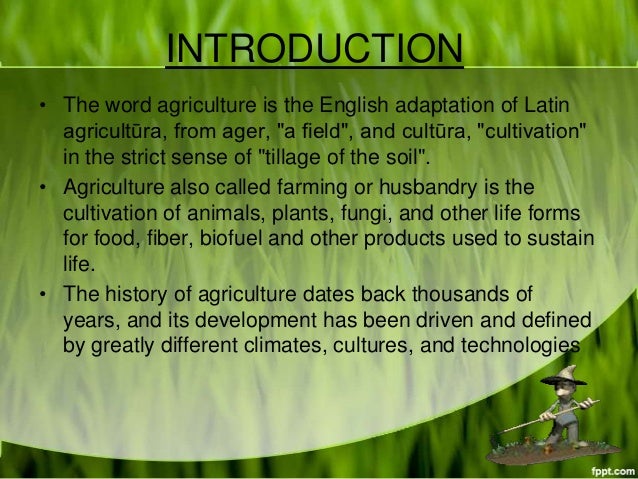 INTRODUCTION

• The word agriculture is the English adaptation of Latin agricultūra, from ager, "a field", and cultūra, "cultivation" in the strict sense of "tillage of the soil".

• Agriculture also called farming or husbandry is the cultivation of animals, plants, fungi, and other life forms for food, fiber, biofuel and other products used to sustain life.

• The history of agriculture dates back thousands of years, and its development has been driven and defined by greatly different climates, cultures, and technologies

fppt.com